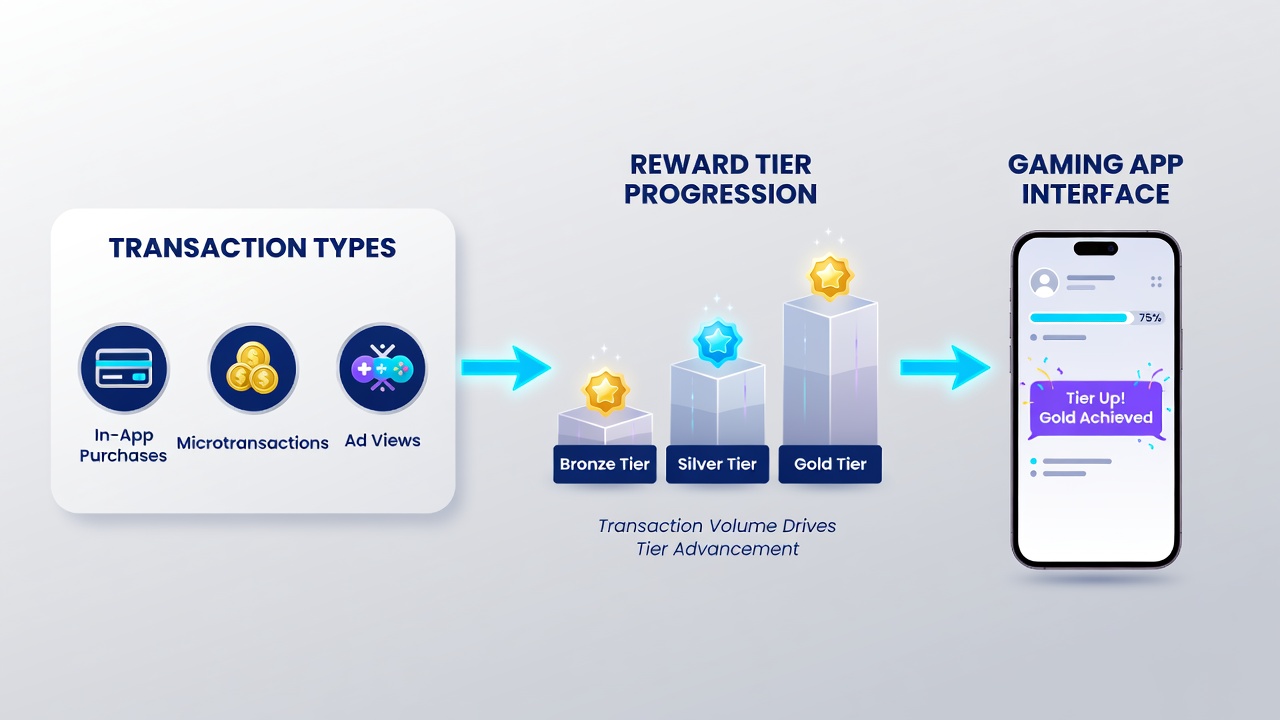 TRANSACTION TYPES

In-App Purchases

Microtransactions

Ad Views

REWARD TIER PROGRESSION

Bronze Tier

Silver Tier

Gold Tier

Transaction Volume Drives Tier Advancement

GAMING APP INTERFACE

75%

Tier Up! Gold Achieved